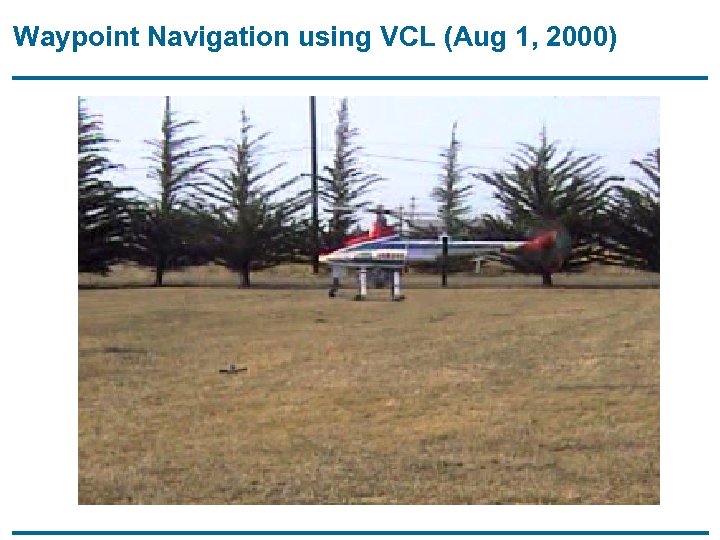 Waypoint Navigation using VCL (Aug 1, 2000)